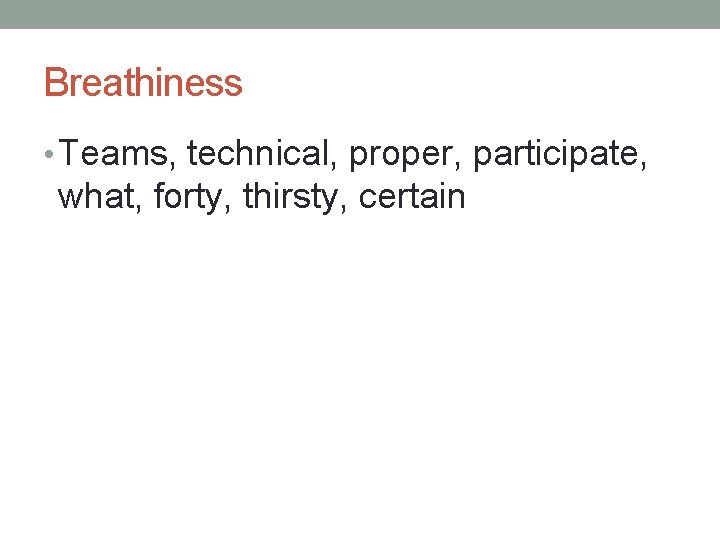 Breathiness

• Teams, technical, proper, participate, what, forty, thirsty, certain